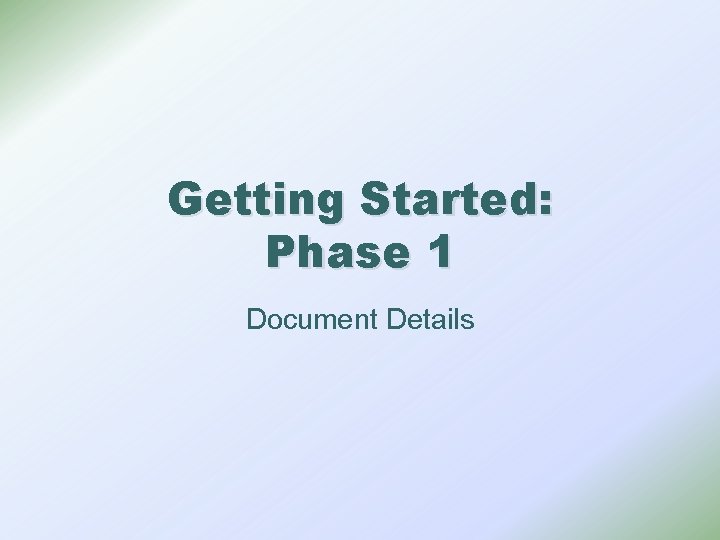 Getting Started: Phase 1

Document Details